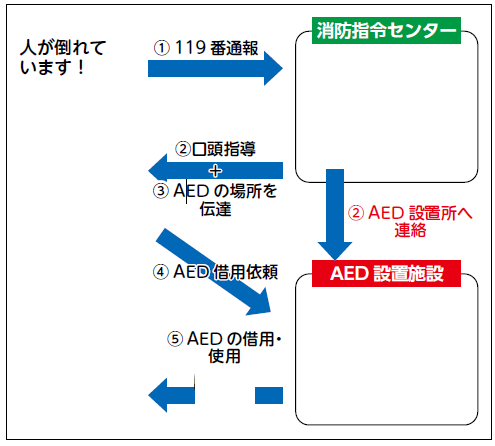 人が倒れています！

① 119 番通報

消防指令センター

②口頭指導
＋
③ AED の場所を伝達

② AED 設置所へ連絡

④ AED 借用依頼

AED 設置施設

⑤ AED の借用・使用